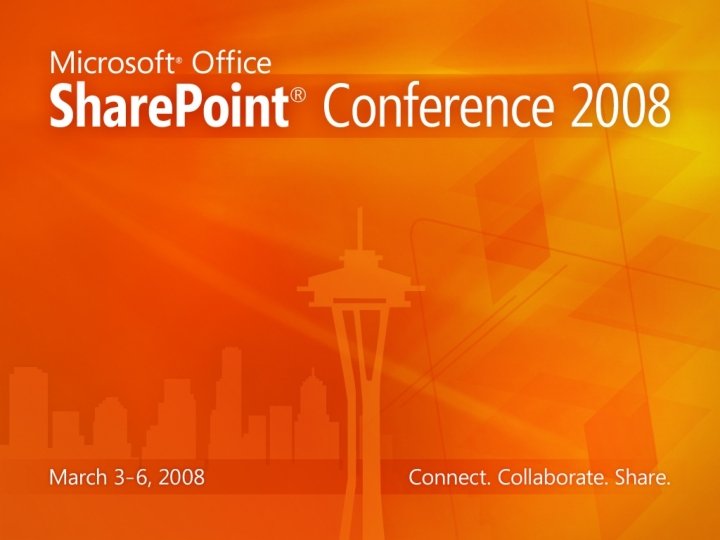 Microsoft® Office
SharePoint® Conference 2008

March 3-6, 2008

Connect. Collaborate. Share.